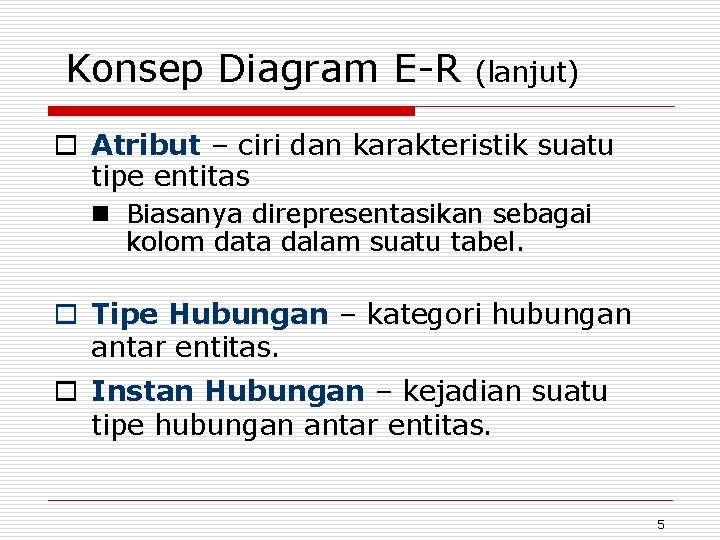 Konsep Diagram E-R (lanjut)

Atribut – ciri dan karakteristik suatu tipe entitas

Biasanya direpresentasikan sebagai kolom data dalam suatu tabel.

Tipe Hubungan – kategori hubungan antar entitas.

Instan Hubungan – kejadian suatu tipe hubungan antar entitas.

5